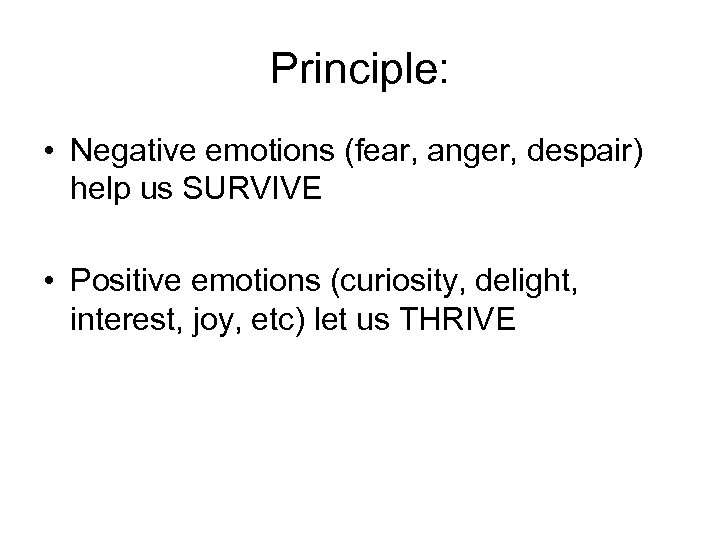 Principle:

• Negative emotions (fear, anger, despair) help us SURVIVE

• Positive emotions (curiosity, delight, interest, joy, etc) let us THRIVE